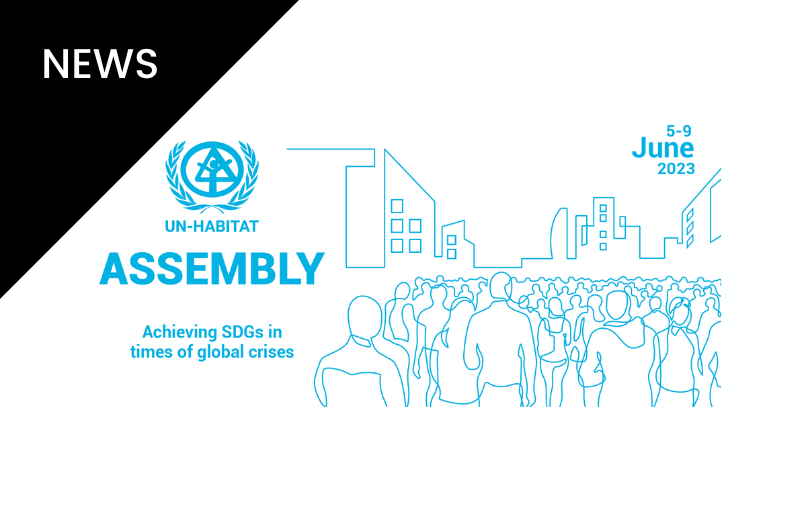 NEWS

UN-HABITAT

ASSEMBLY

Achieving SDGs in times of global crises

5-9
June
2023